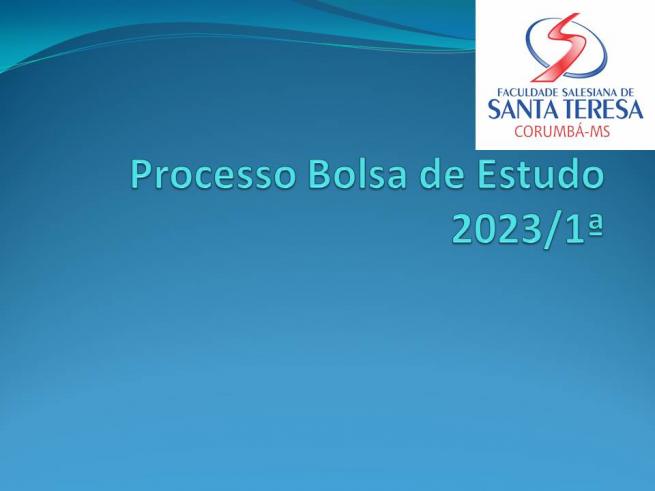 FACULDADE SALESIANA DE
SANTA TERESA
CORUMBÁ-MS

Processo Bolsa de Estudo 2023/1ª